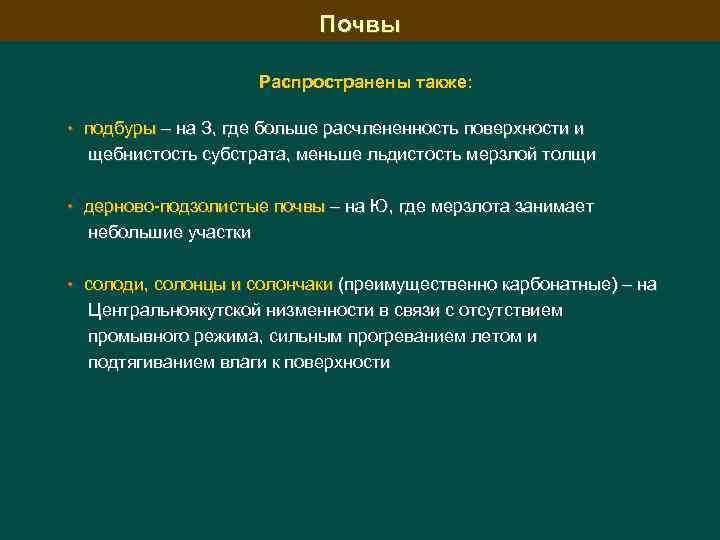 Почвы

Распространены также:

• подбуры – на З, где больше расчлененность поверхности и щебнистость субстрата, меньше льдистость мерзлой толщи

• дерново-подзолистые почвы – на Ю, где мерзлота занимает небольшие участки

• солоди, солонцы и солончаки (преимущественно карбонатные) – на Центральноякутской низменности в связи с отсутствием промывного режима, сильным прогреванием летом и подтягиванием влаги к поверхности